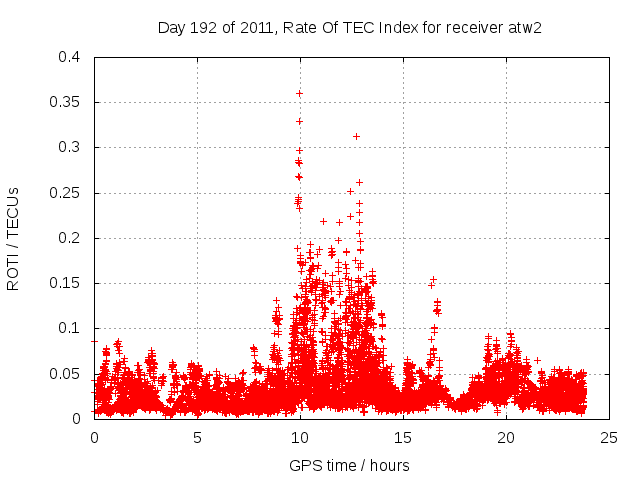 Day 192 of 2011, Rate Of TEC Index for receiver atw2

ROTI / TECUs

0.4
0.35
0.3
0.25
0.2
0.15
0.1
0.05
0

0
5
10
15
20
25

GPS time / hours